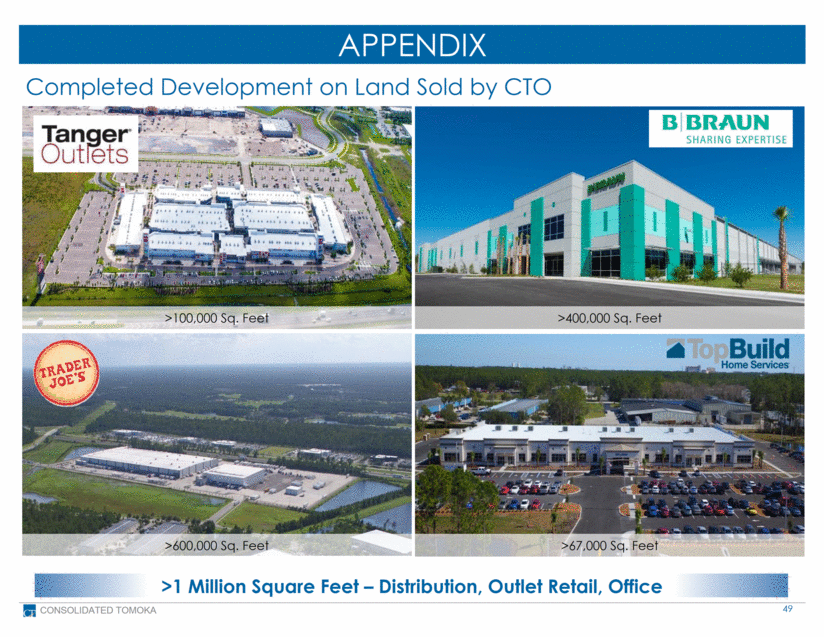 APPENDIX

Completed Development on Land Sold by CTO

Tanger Outlets

>100,000 Sq. Feet

B|BRAUN SHARING EXPERTISE

B|BRAUN

>400,000 Sq. Feet

TRADER JOE'S

>600,000 Sq. Feet

TopBuild Home Services

>67,000 Sq. Feet

>1 Million Square Feet – Distribution, Outlet Retail, Office

CONSOLIDATED TOMOKA

49